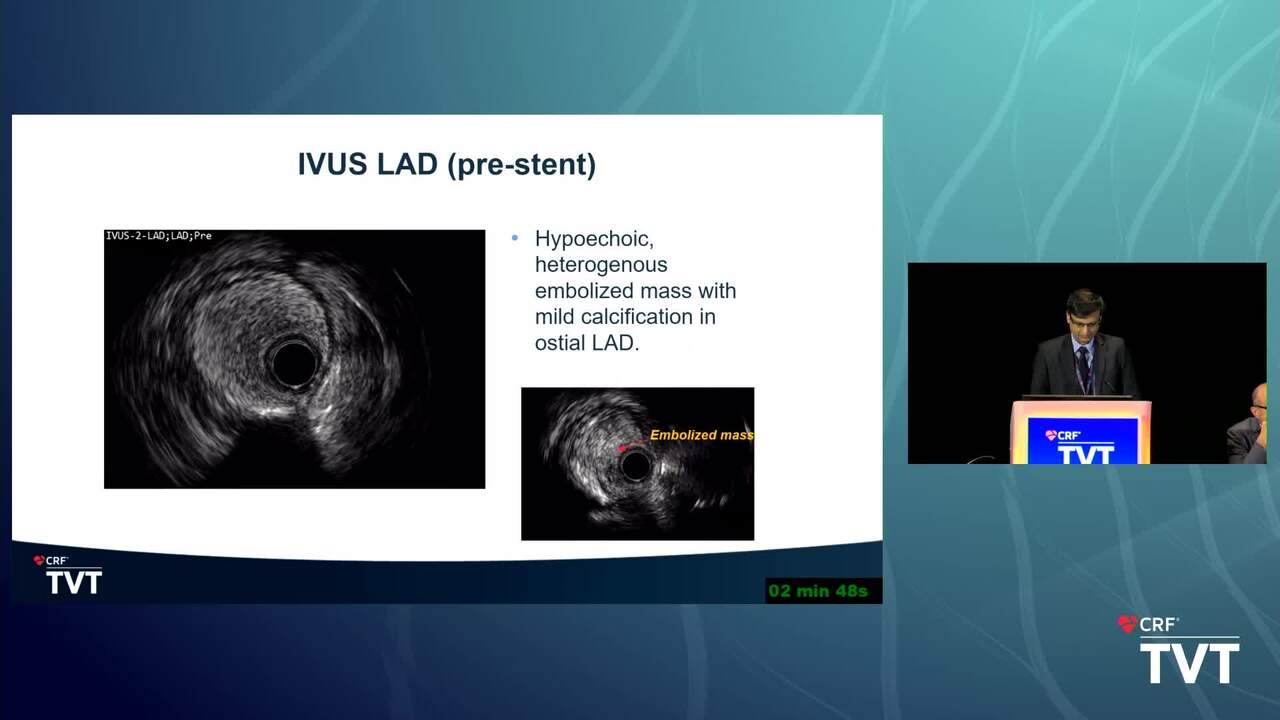 IVUS LAD (pre-stent)

IVUS-2-LAD;LAD;Pre

• Hypoechoic, heterogenous embolized mass with mild calcification in ostial LAD.

Embolized mass

CRF TVT

02 min 48s

CRF TVT

CRF TVT